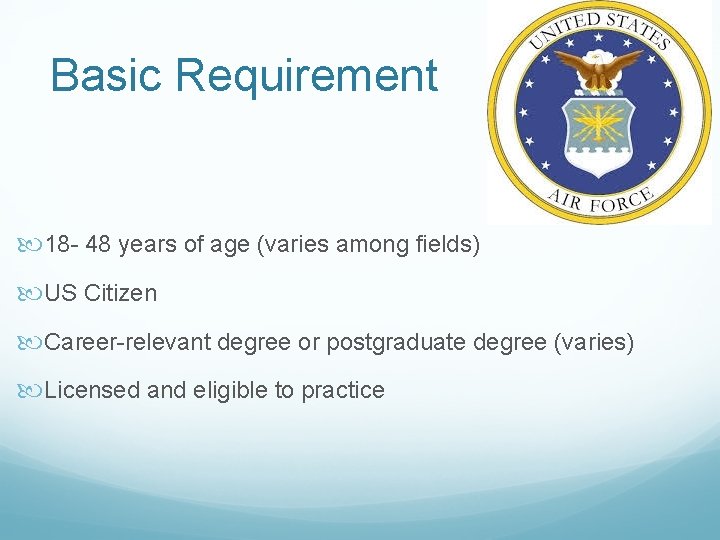 Basic Requirement

UNITED STATES AIR FORCE

18- 48 years of age (varies among fields)

US Citizen

Career-relevant degree or postgraduate degree (varies)

Licensed and eligible to practice